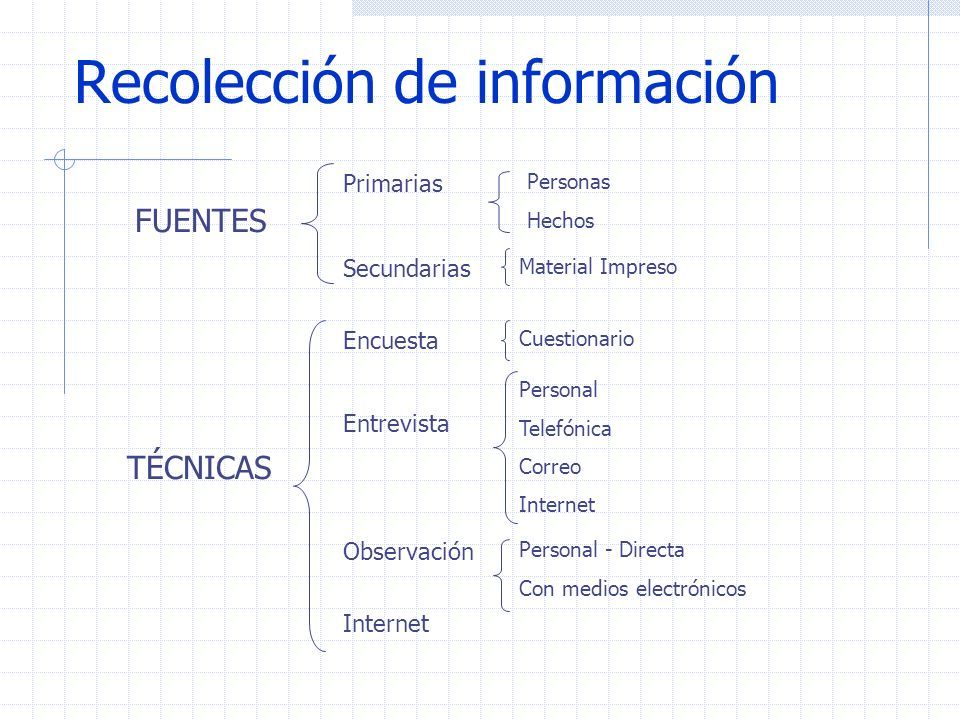 Recolección de información

FUENTES

Primarias

Personas

Hechos

Secundarias

Material Impreso

TÉCNICAS

Encuesta

Cuestionario

Entrevista

Personal

Telefónica

Correo

Internet

Observación

Personal - Directa

Con medios electrónicos

Internet